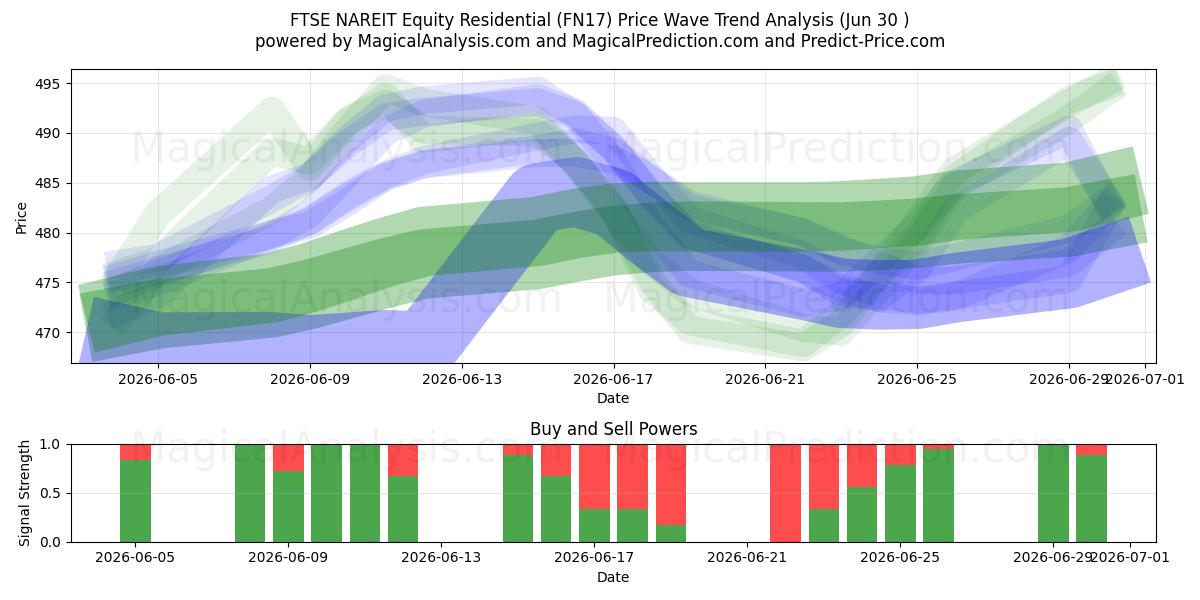 FTSE NAREIT Equity Residential (FN17) Price Wave Trend Analysis (Jun 30 )
powered by MagicalAnalysis.com and MagicalPrediction.com and Predict-Price.com

MagicalAnalysis.com MagicalPrediction.com
MagicalAnalysis.com MagicalPrediction.com

Price

495
490
485
480
475
470

2026-06-05 2026-06-09 2026-06-13 2026-06-17 2026-06-21 2026-06-25 2026-06-29 2026-07-01

Date

Buy and Sell Powers

MagicalAnalysis.com MagicalPrediction.com

Signal Strength

1.0
0.5
0.0

2026-06-05 2026-06-09 2026-06-13 2026-06-17 2026-06-21 2026-06-25 2026-06-29 2026-07-01

Date